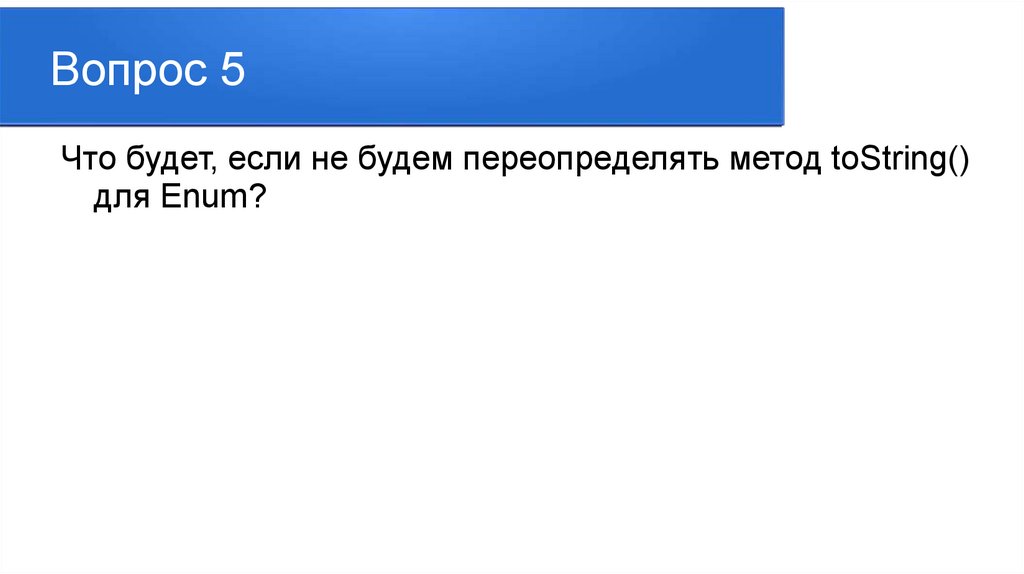 Вопрос 5

Что будет, если не будем переопределять метод toString() для Enum?